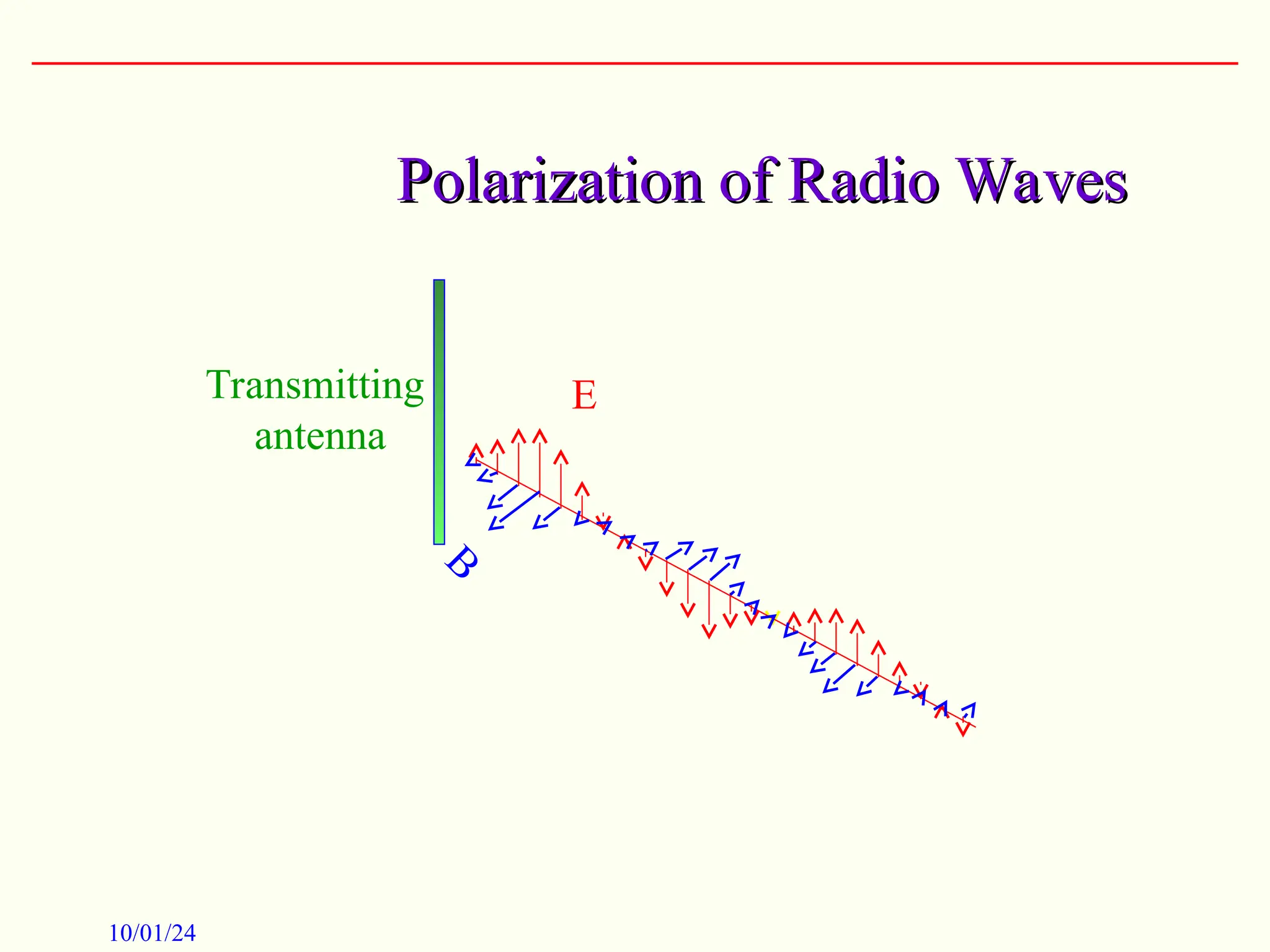 Polarization of Radio Waves

Transmitting antenna

E

B

10/01/24